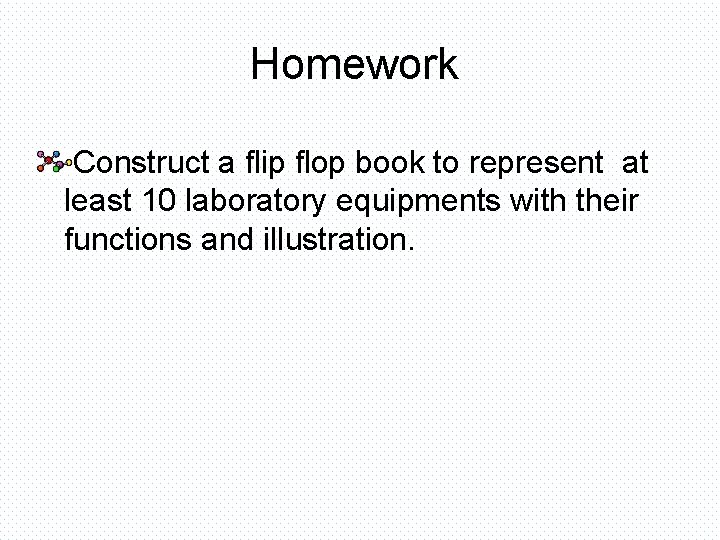 Homework

Construct a flip flop book to represent at least 10 laboratory equipments with their functions and illustration.